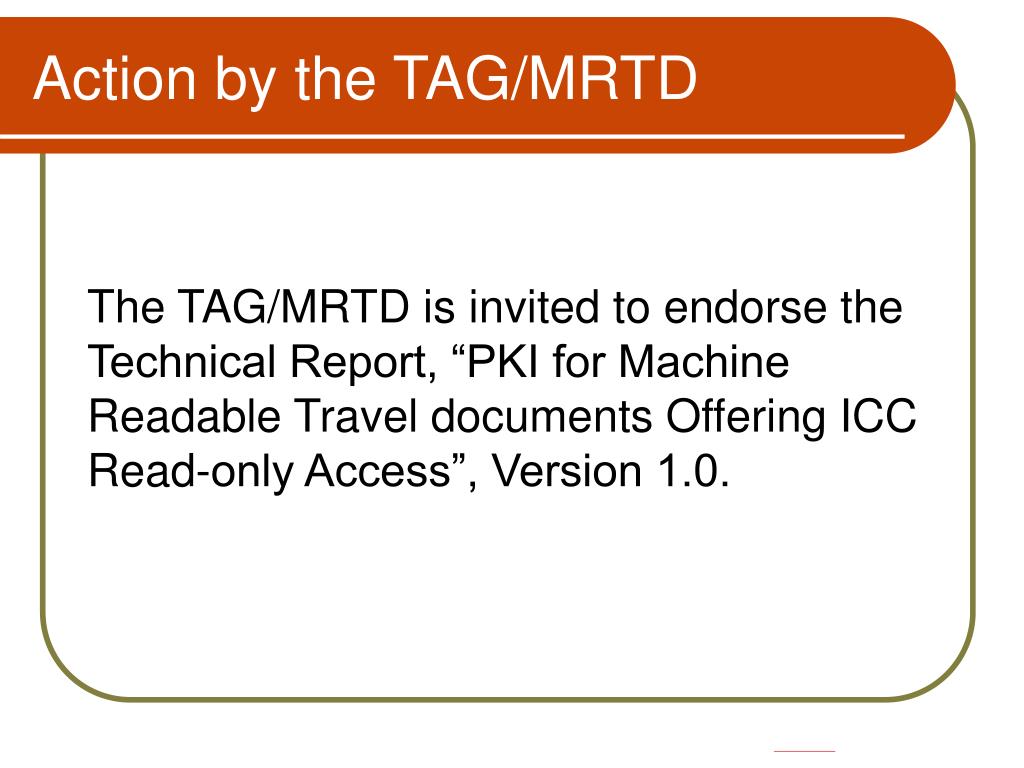 Action by the TAG/MRTD

The TAG/MRTD is invited to endorse the Technical Report, “PKI for Machine Readable Travel documents Offering ICC Read-only Access”, Version 1.0.